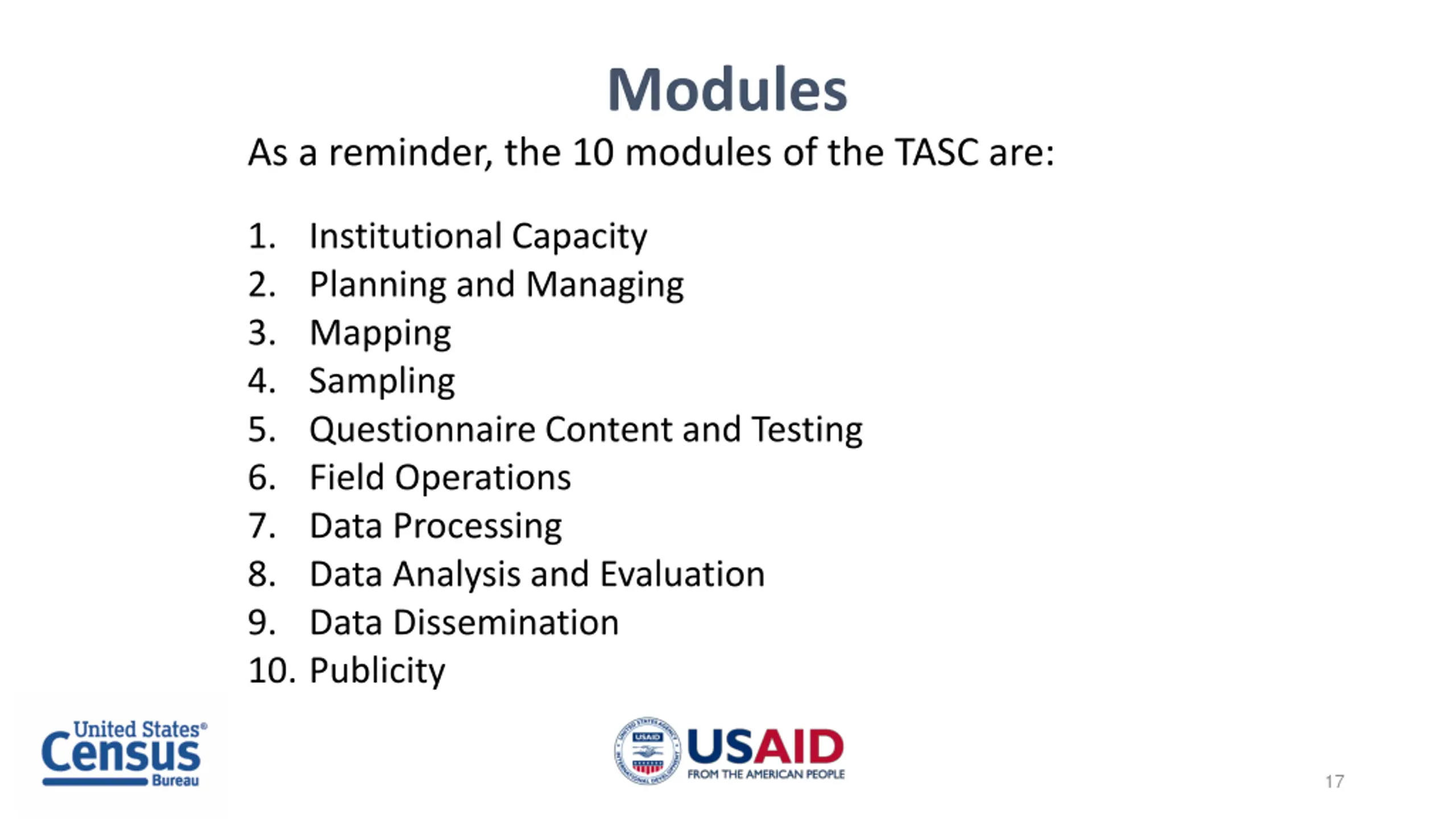 Modules

As a reminder, the 10 modules of the TASC are:

1. Institutional Capacity
2. Planning and Managing
3. Mapping
4. Sampling
5. Questionnaire Content and Testing
6. Field Operations
7. Data Processing
8. Data Analysis and Evaluation
9. Data Dissemination
10. Publicity

United States® Census Bureau

UNITED STATES AGENCY INTERNATIONAL DEVELOPMENT USAID

USAID
FROM THE AMERICAN PEOPLE

17